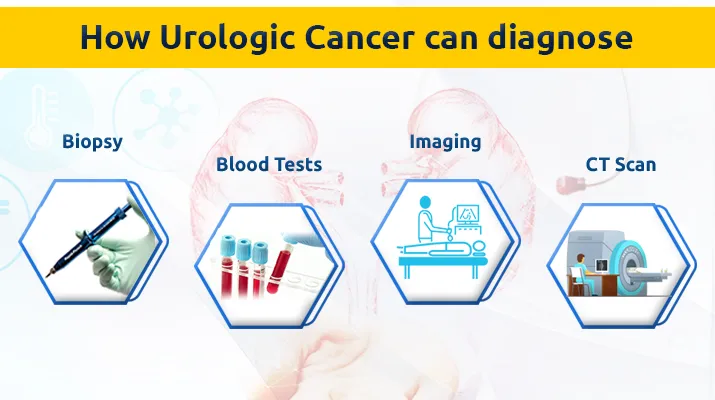 How Urologic Cancer can diagnose

Biopsy

Blood Tests

Imaging

CT Scan